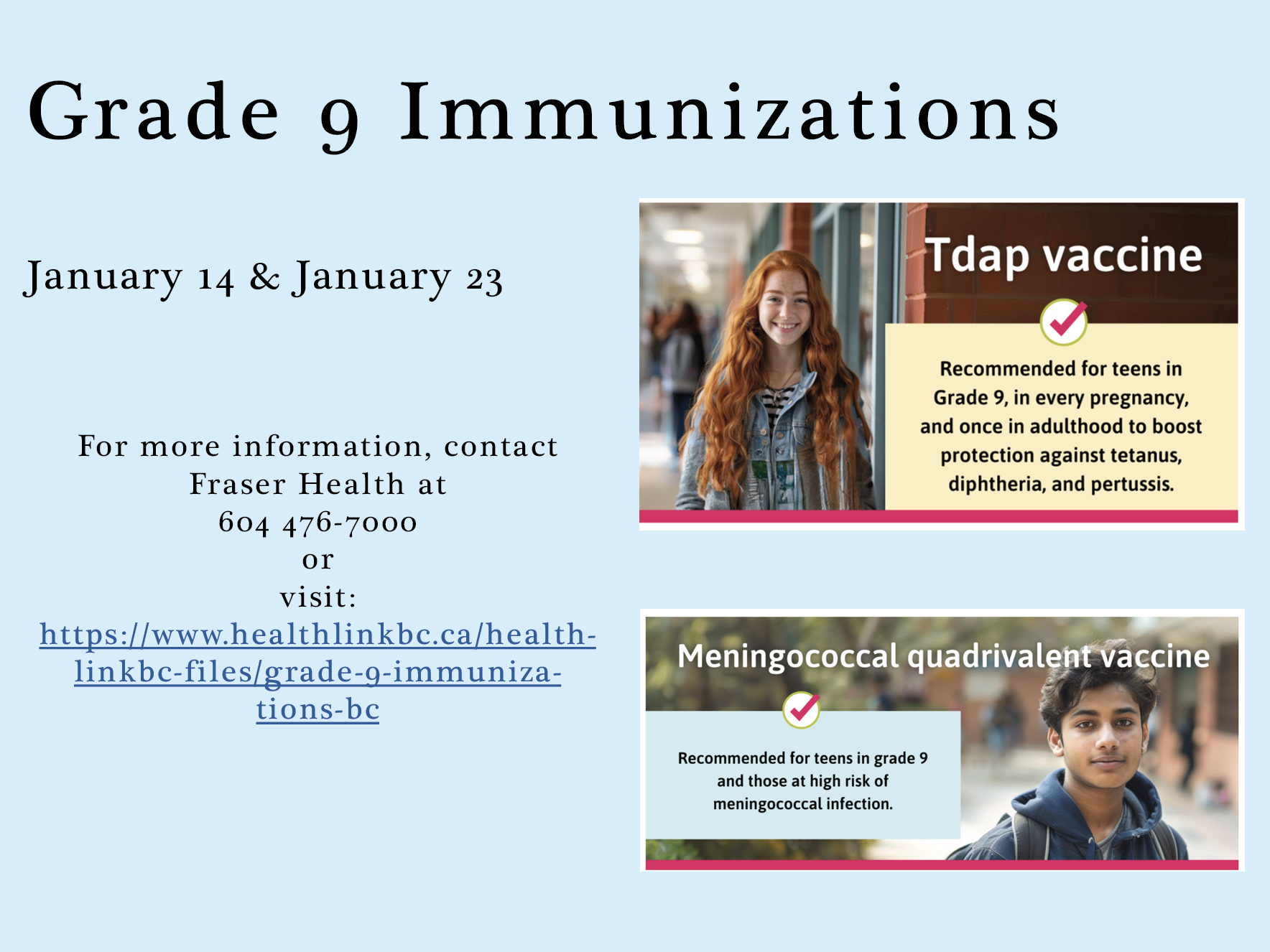 Grade 9 Immunizations

January 14 & January 23

For more information, contact Fraser Health at
604 476-7000
or
visit:
https://www.healthlinkbc.ca/healthlinkbc-files/grade-9-immunizations-bc

Tdap vaccine

Recommended for teens in Grade 9, in every pregnancy, and once in adulthood to boost protection against tetanus, diphtheria, and pertussis.

Meningococcal quadrivalent vaccine

Recommended for teens in grade 9 and those at high risk of meningococcal infection.